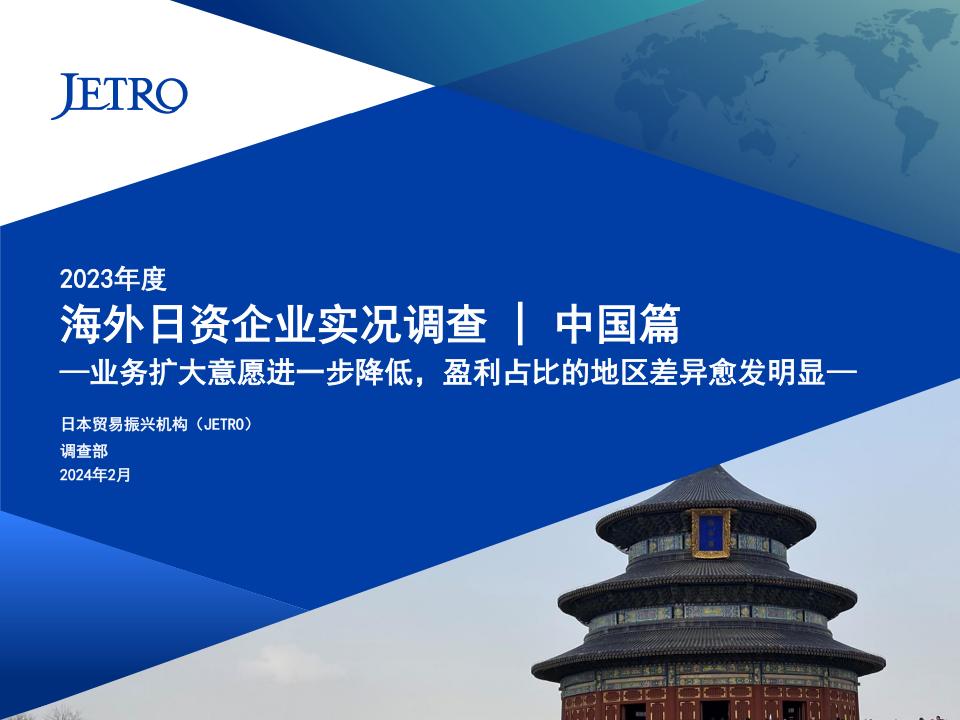 JETRO

2023年度
海外日资企业实况调查 ｜ 中国篇
—业务扩大意愿进一步降低，盈利占比的地区差异愈发明显—

日本贸易振兴机构（JETRO）
调查部
2024年2月